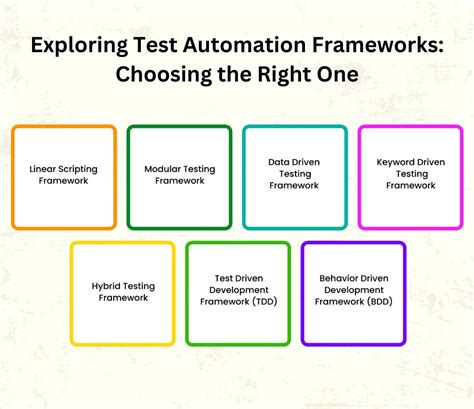 Exploring Test Automation Frameworks: Choosing the Right One

Linear Scripting Framework

Modular Testing Framework

Data Driven Testing Framework

Keyword Driven Testing Framework

Hybrid Testing Framework

Test Driven Development Framework (TDD)

Behavior Driven Development Framework (BDD)